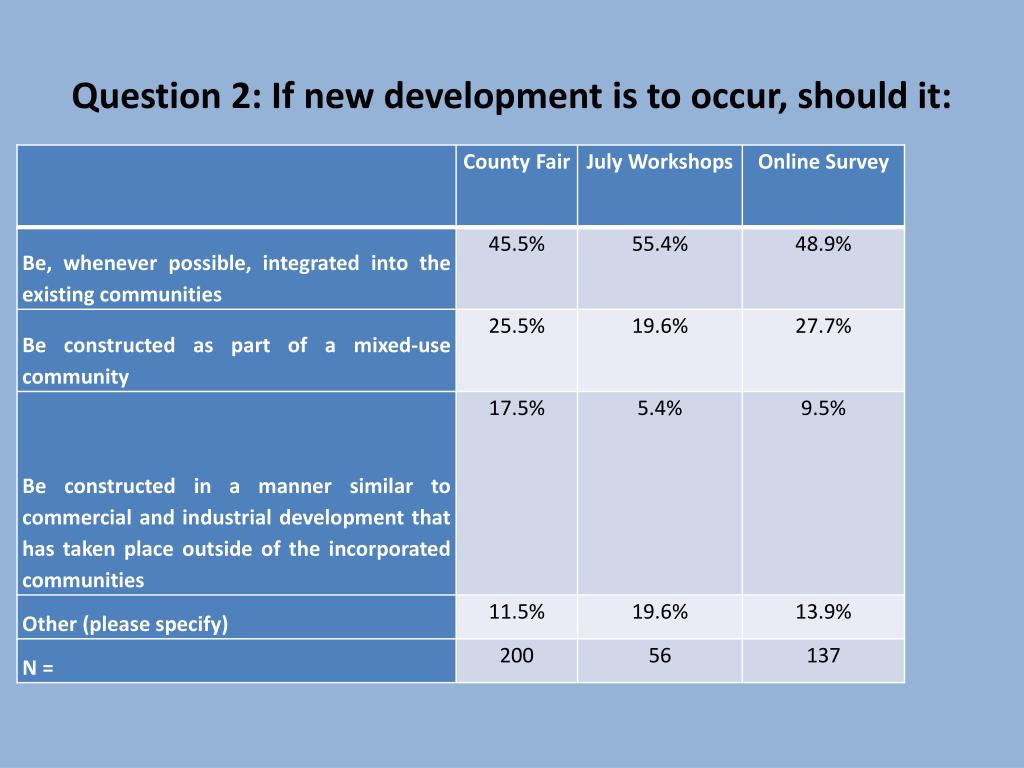 Question 2: If new development is to occur, should it:

| | County Fair | July Workshops | Online Survey |
|---|---|---|---|
| Be, whenever possible, integrated into the existing communities | 45.5% | 55.4% | 48.9% |
| Be constructed as part of a mixed-use community | 25.5% | 19.6% | 27.7% |
| Be constructed in a manner similar to commercial and industrial development that has taken place outside of the incorporated communities | 17.5% | 5.4% | 9.5% |
| Other (please specify) | 11.5% | 19.6% | 13.9% |
| N = | 200 | 56 | 137 |